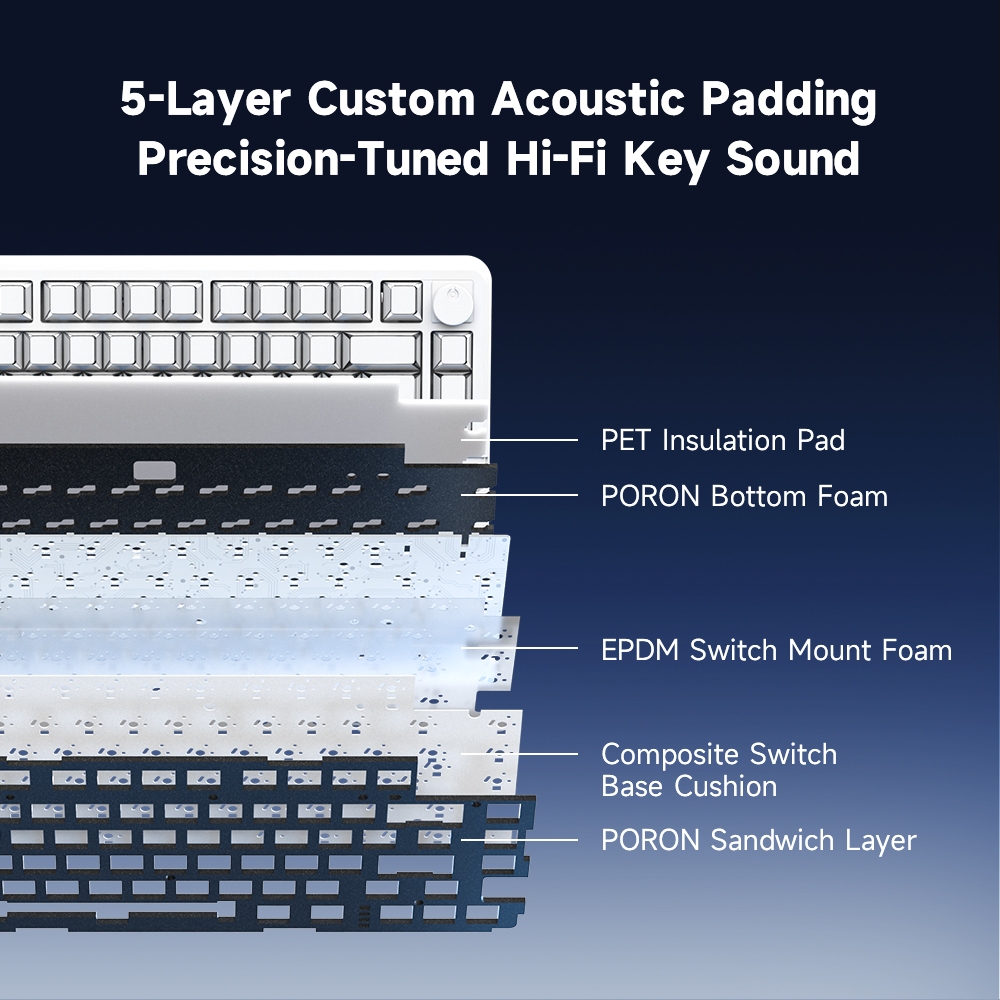 5-Layer Custom Acoustic Padding
Precision-Tuned Hi-Fi Key Sound

PET Insulation Pad

PORON Bottom Foam

EPDM Switch Mount Foam

Composite Switch Base Cushion

PORON Sandwich Layer